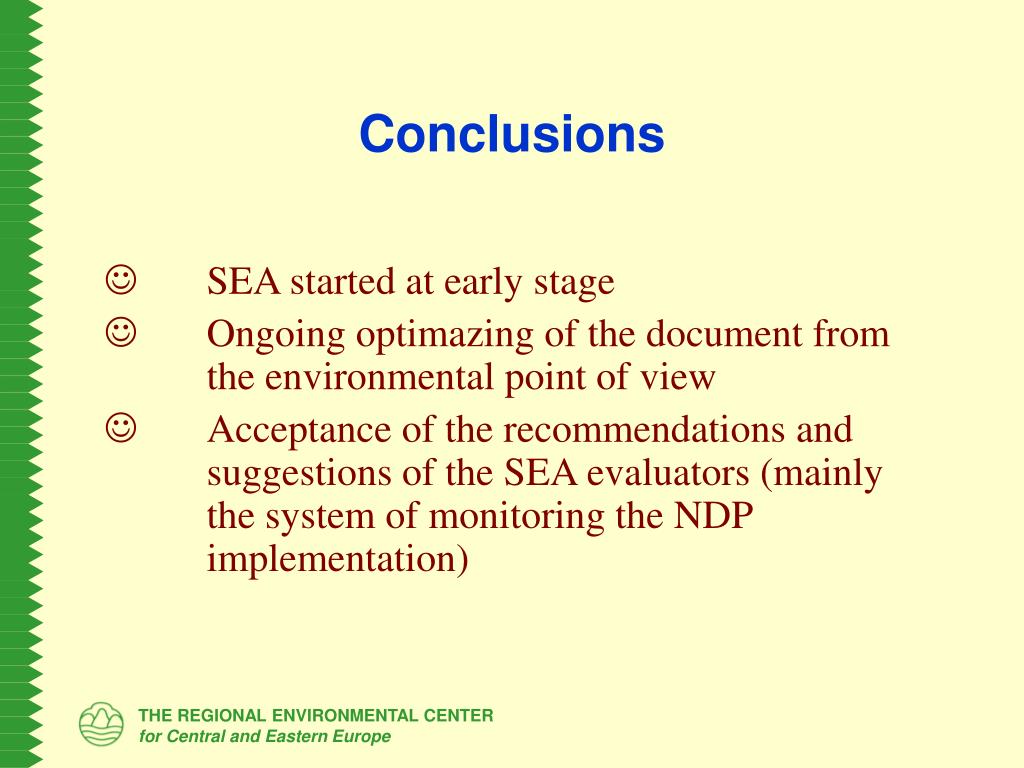 Conclusions

☺ SEA started at early stage
☺ Ongoing optimazing of the document from the environmental point of view
☺ Acceptance of the recommendations and suggestions of the SEA evaluators (mainly the system of monitoring the NDP implementation)

THE REGIONAL ENVIRONMENTAL CENTER
for Central and Eastern Europe